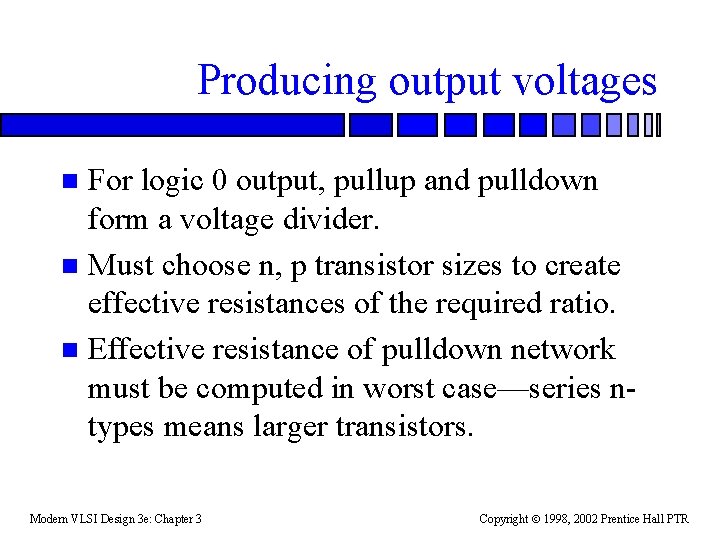 Producing output voltages

■ For logic 0 output, pullup and pulldown form a voltage divider.

■ Must choose n, p transistor sizes to create effective resistances of the required ratio.

■ Effective resistance of pulldown network must be computed in worst case—series n-types means larger transistors.

Modern VLSI Design 3e: Chapter 3

Copyright © 1998, 2002 Prentice Hall PTR